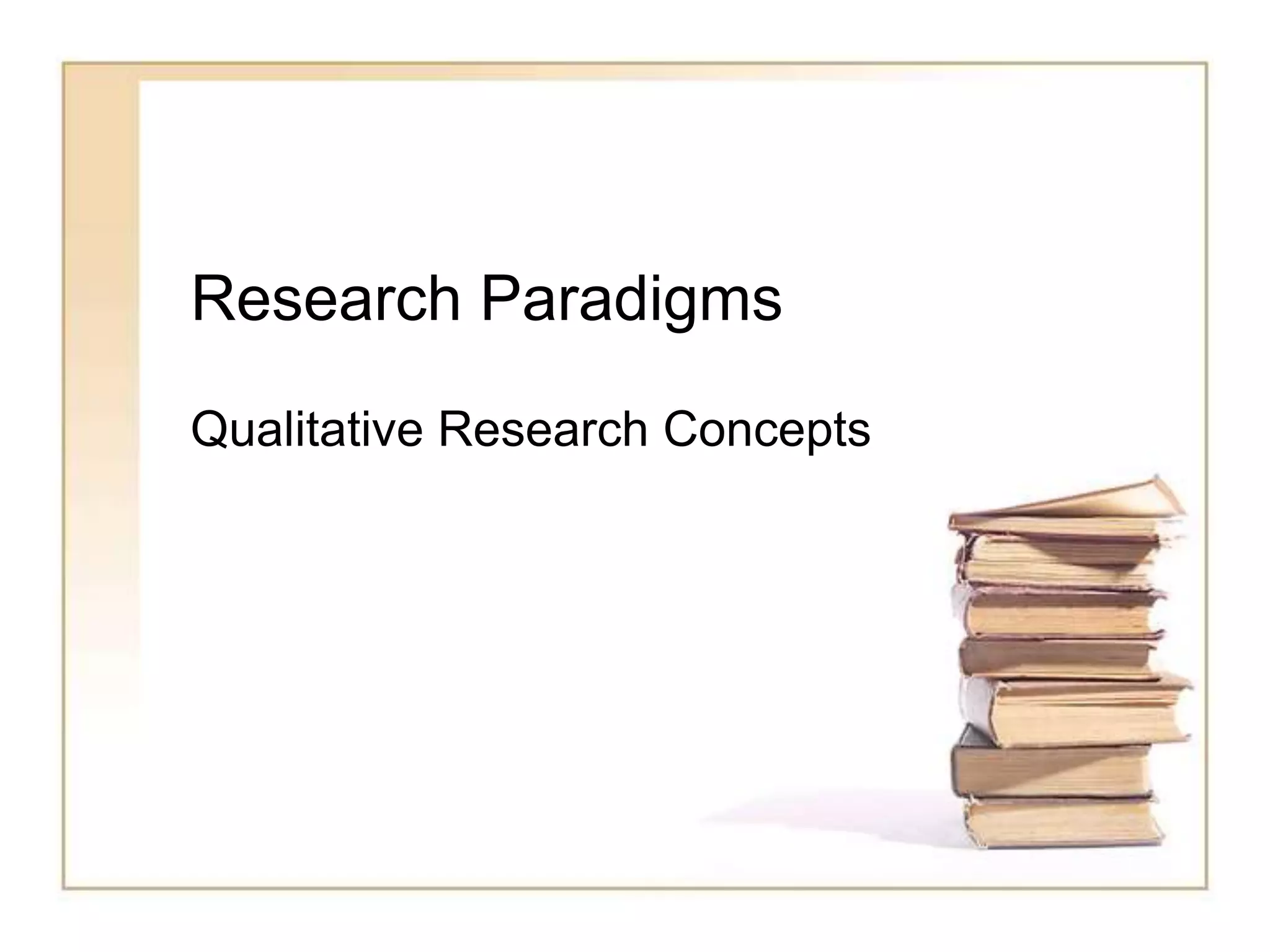 Research Paradigms

Qualitative Research Concepts